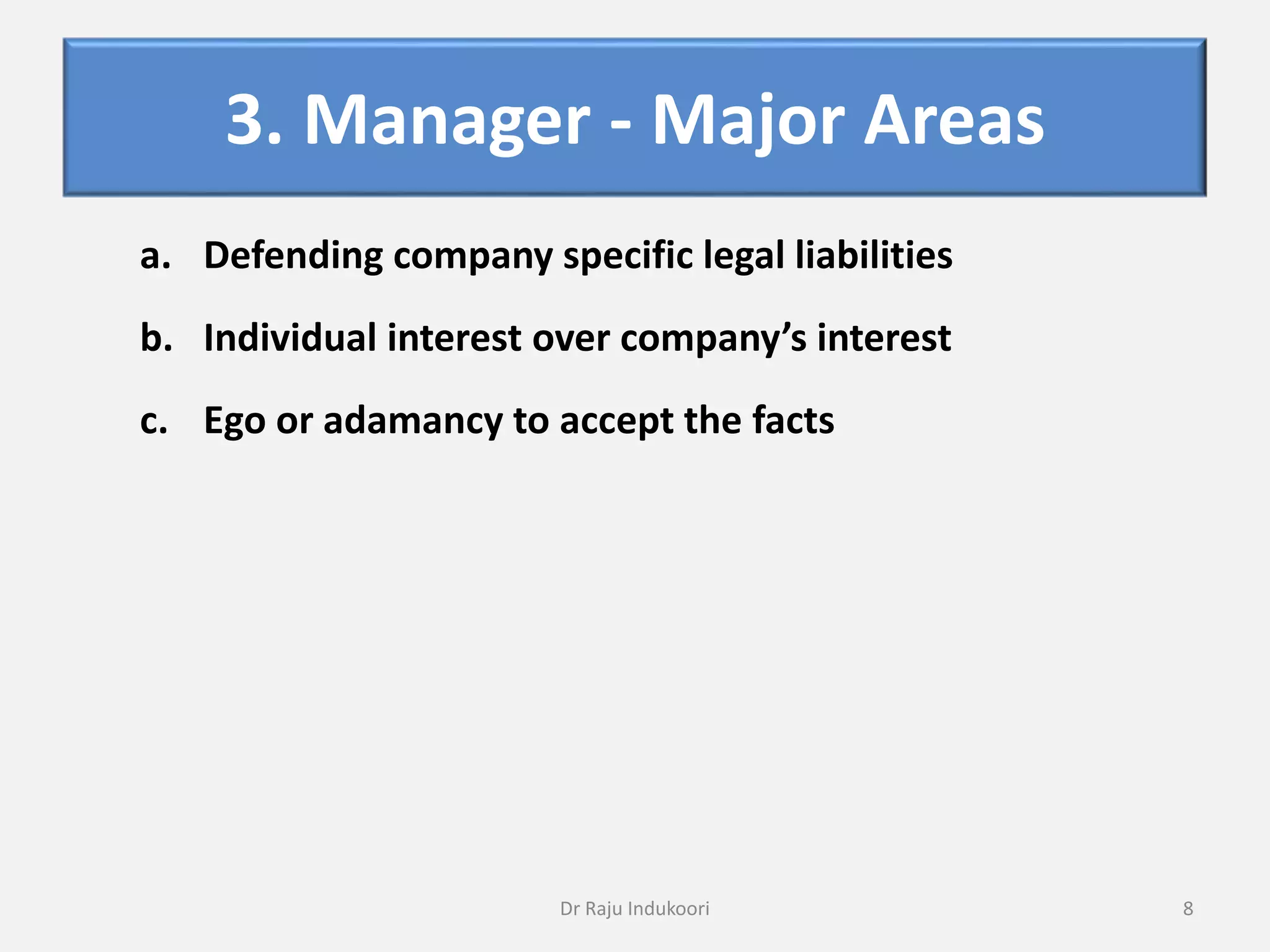 3. Manager - Major Areas

a. Defending company specific legal liabilities

b. Individual interest over company’s interest

c. Ego or adamancy to accept the facts

Dr Raju Indukoori

8